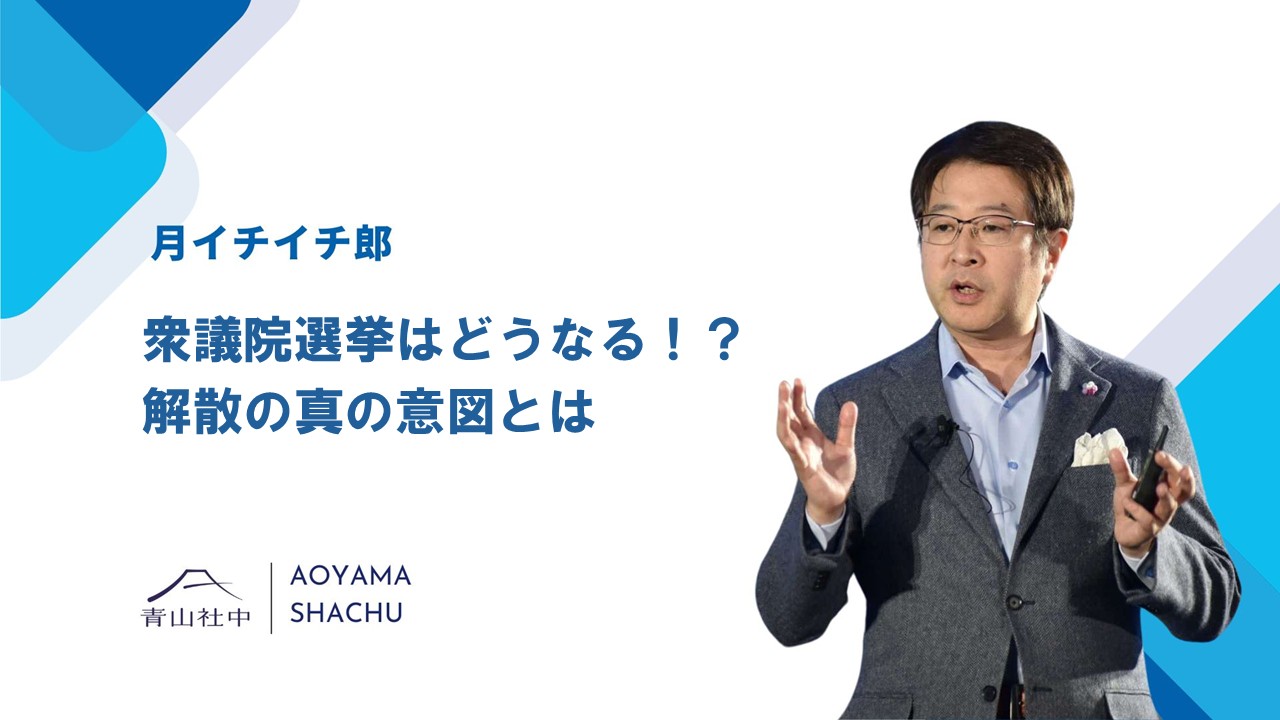 月イチイチ郎

衆議院選挙はどうなる！？
解散の真の意図とは

青山社中

AOYAMA
SHACHU